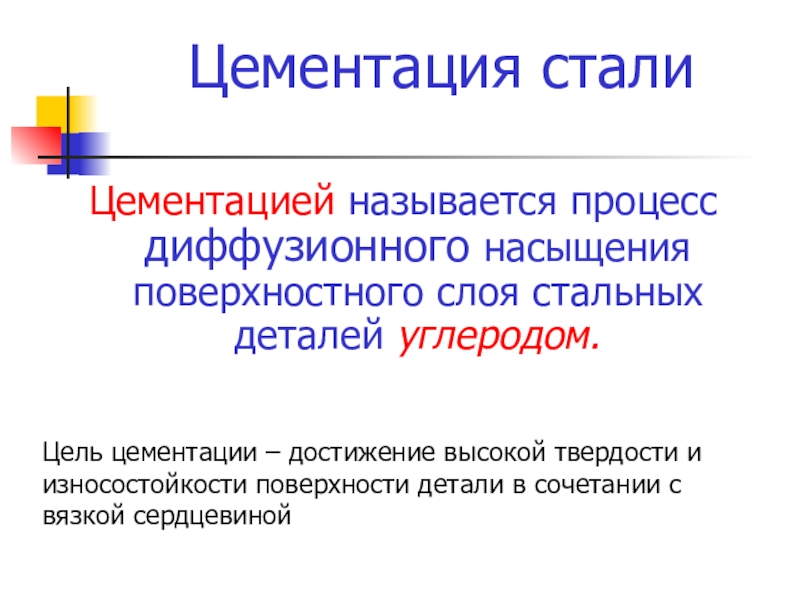 Цементация стали

Цементацией называется процесс диффузионного насыщения поверхностного слоя стальных деталей углеродом.

Цель цементации – достижение высокой твердости и износостойкости поверхности детали в сочетании с вязкой сердцевиной